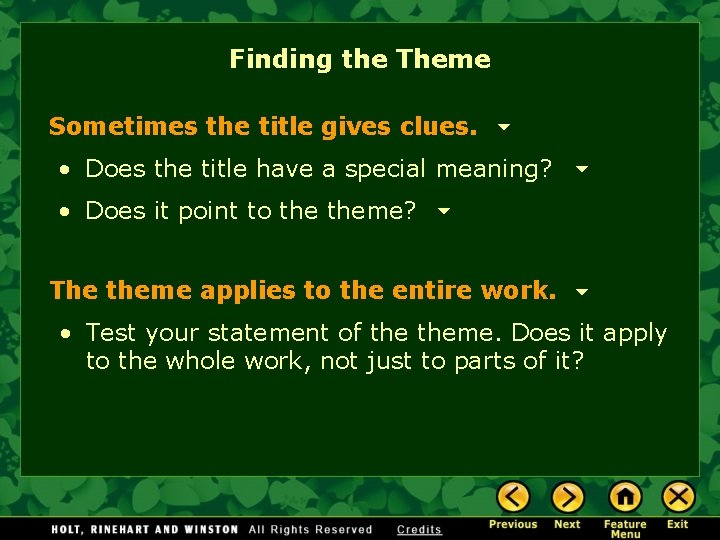 Finding the Theme

Sometimes the title gives clues.

• Does the title have a special meaning?

• Does it point to the theme?

The theme applies to the entire work.

• Test your statement of the theme. Does it apply to the whole work, not just to parts of it?

HOLT, RINEHART AND WINSTON All Rights Reserved Credits

Previous Next Feature Menu Exit